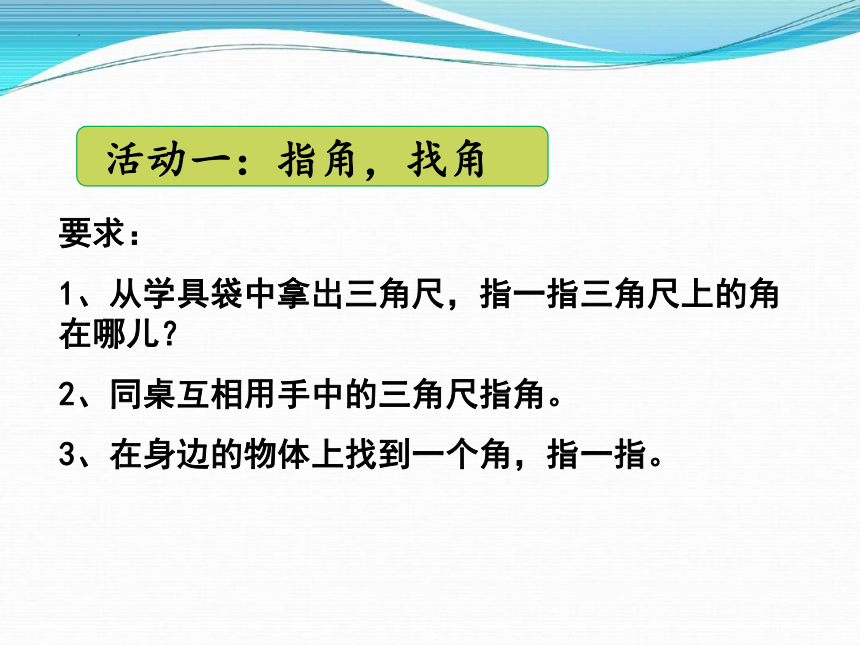 活动一：指角，找角

要求：

1、从学具袋中拿出三角尺，指一指三角尺上的角在哪儿？

2、同桌互相用手中的三角尺指角。

3、在身边的物体上找到一个角，指一指。